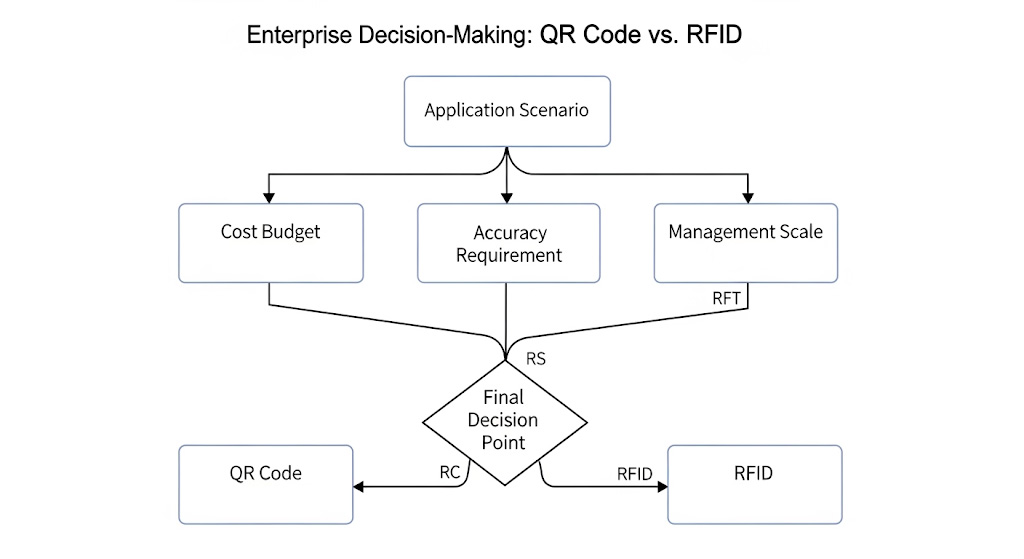 Enterprise Decision-Making: QR Code vs. RFID

Application Scenario

Cost Budget

Accuracy Requirement

Management Scale

RFT

RS

Final Decision Point

RC

RFID

QR Code

RFID